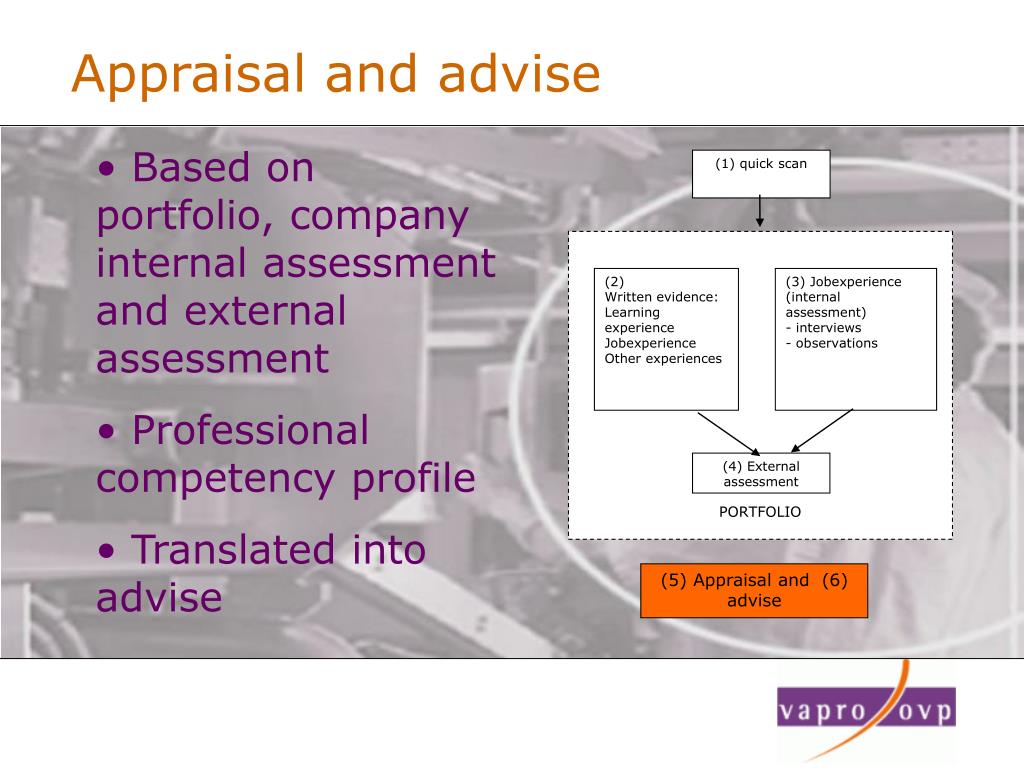 Appraisal and advise

• Based on portfolio, company internal assessment and external assessment

• Professional competency profile

• Translated into advise

(1) quick scan

(2)
Written evidence:
Learning experience
Jobexperience
Other experiences

(3) Jobexperience (internal assessment)
- interviews
- observations

(4) External assessment

PORTFOLIO

(5) Appraisal and (6) advise

vapro ovp